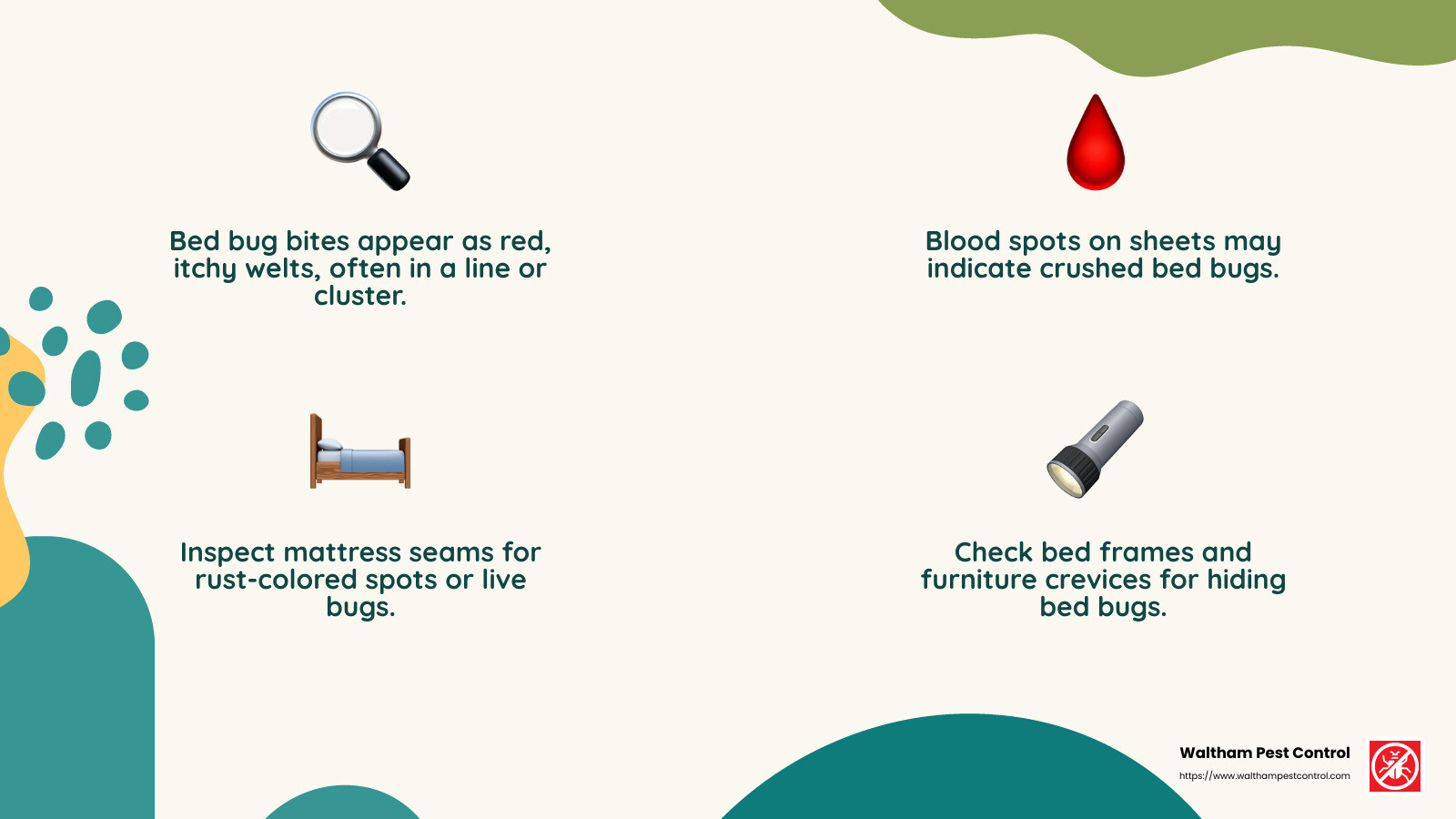 Bed bug bites appear as red, itchy welts, often in a line or cluster.

Blood spots on sheets may indicate crushed bed bugs.

Inspect mattress seams for rust-colored spots or live bugs.

Check bed frames and furniture crevices for hiding bed bugs.

Waltham Pest Control
https://www.walthampestcontrol.com